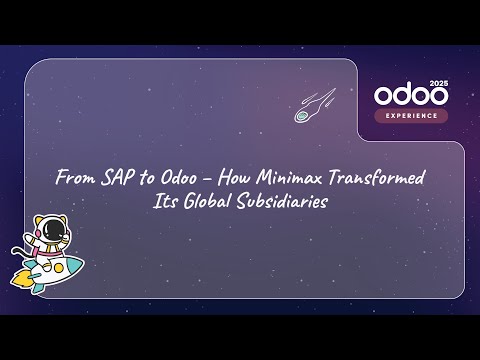 odoo 2025
EXPERIENCE

From SAP to Odoo – How Minimax Transformed Its Global Subsidiaries